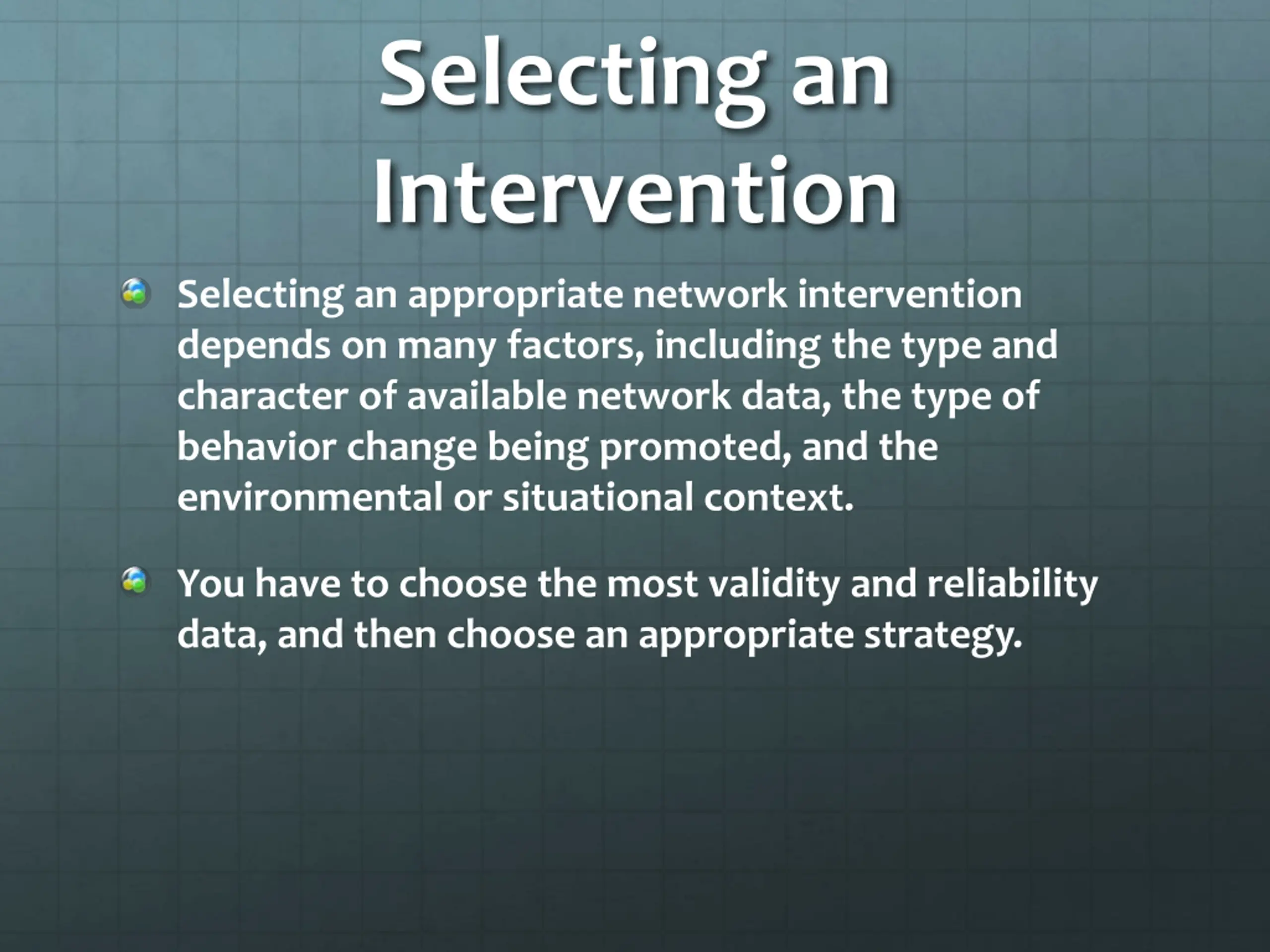 Selecting an Intervention

Selecting an appropriate network intervention depends on many factors, including the type and character of available network data, the type of behavior change being promoted, and the environmental or situational context.

You have to choose the most validity and reliability data, and then choose an appropriate strategy.